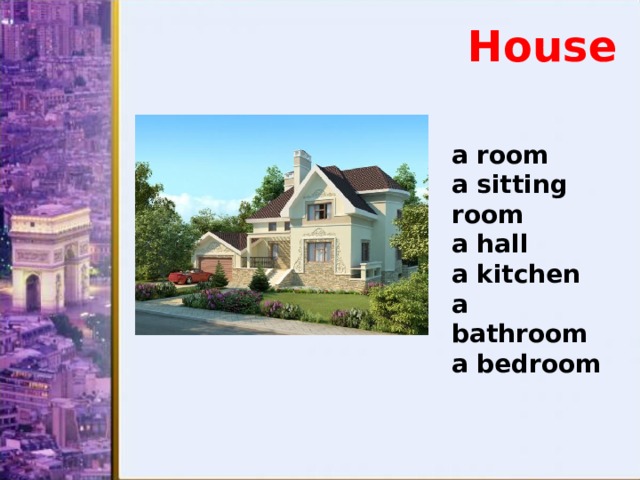 House

a room
a sitting room
a hall
a kitchen
a bathroom
a bedroom